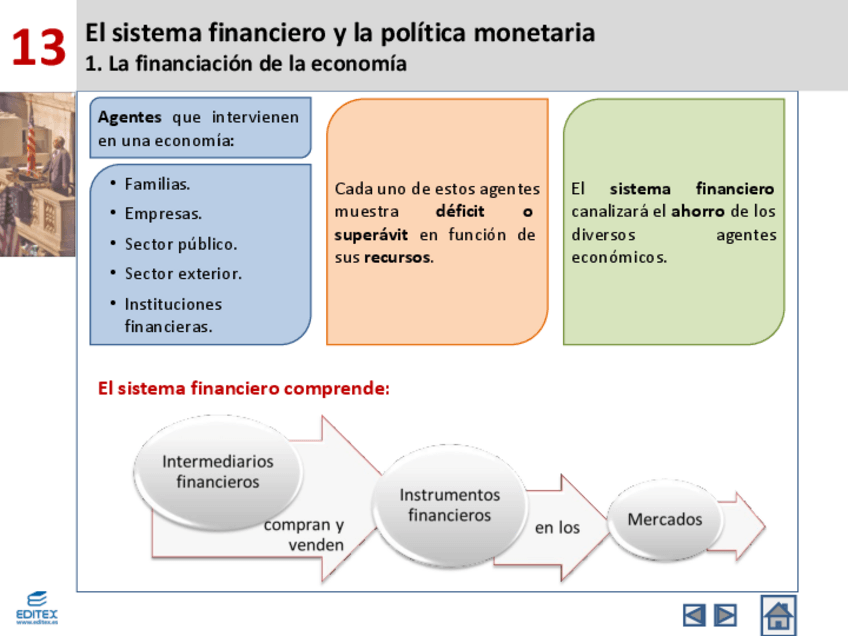 13

El sistema financiero y la política monetaria
1. La financiación de la economía

Agentes que intervienen en una economía:

• Familias.
• Empresas.
• Sector público.
• Sector exterior.
• Instituciones financieras.

Cada uno de estos agentes muestra déficit o superávit en función de sus recursos.

El sistema financiero canalizará el ahorro de los diversos agentes económicos.

El sistema financiero comprende:

Intermediarios financieros

compran y venden

Instrumentos financieros

en los

Mercados

EDITEX
www.editex.es